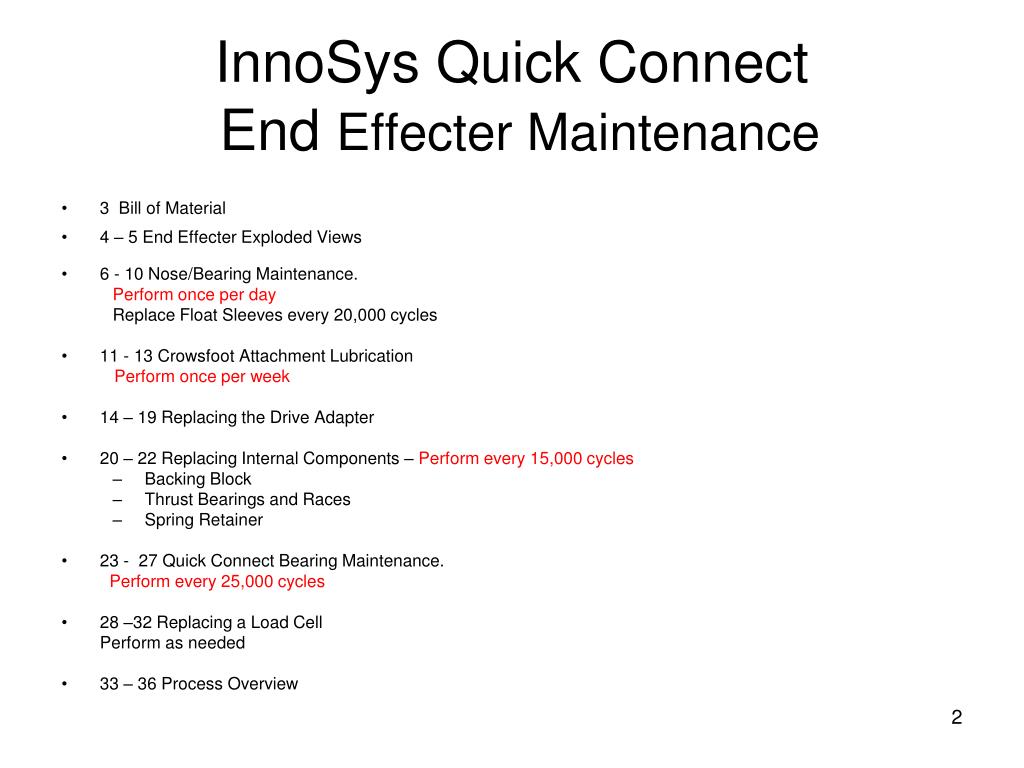 InnoSys Quick Connect
End Effecter Maintenance

• 3 Bill of Material
• 4 – 5 End Effecter Exploded Views
• 6 - 10 Nose/Bearing Maintenance.
Perform once per day
Replace Float Sleeves every 20,000 cycles

• 11 - 13 Crowsfoot Attachment Lubrication
Perform once per week

• 14 – 19 Replacing the Drive Adapter

• 20 – 22 Replacing Internal Components – Perform every 15,000 cycles
– Backing Block
– Thrust Bearings and Races
– Spring Retainer

• 23 - 27 Quick Connect Bearing Maintenance.
Perform every 25,000 cycles

• 28 –32 Replacing a Load Cell
Perform as needed

• 33 – 36 Process Overview

2